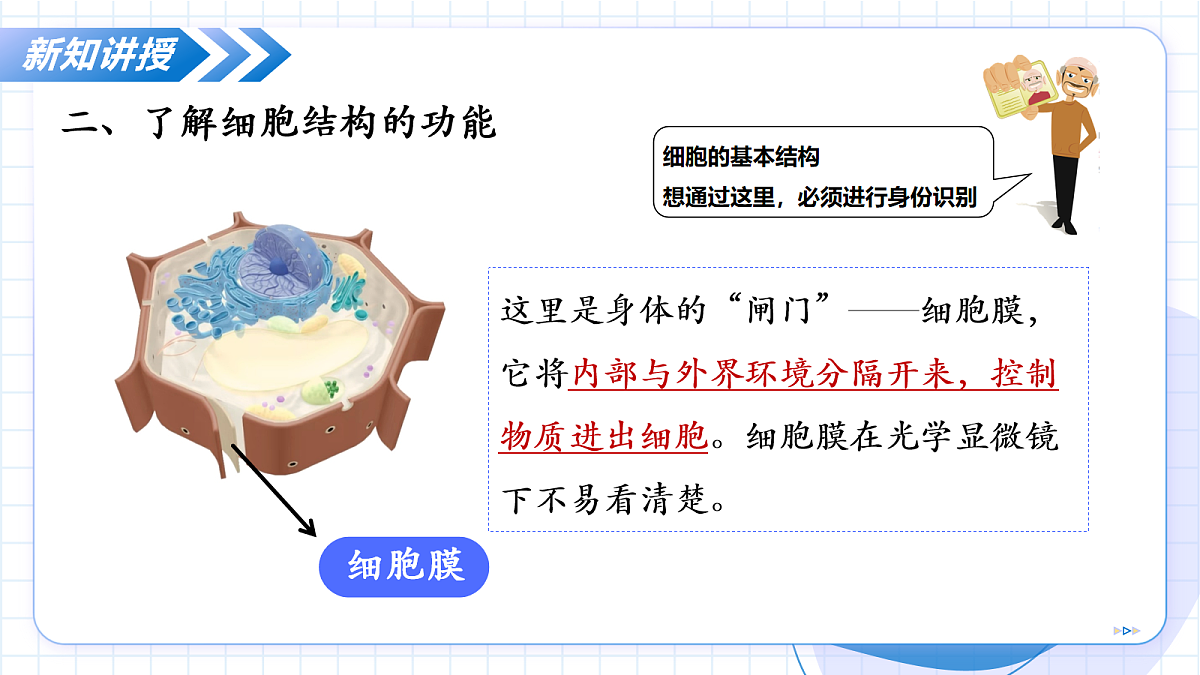 新知讲授

二、了解细胞结构的功能

细胞的基本结构
想通过这里，必须进行身份识别

这里是身体的“闸门”——细胞膜，它将内部与外界环境分隔开来，控制物质进出细胞。细胞膜在光学显微镜下不易看清楚。

细胞膜